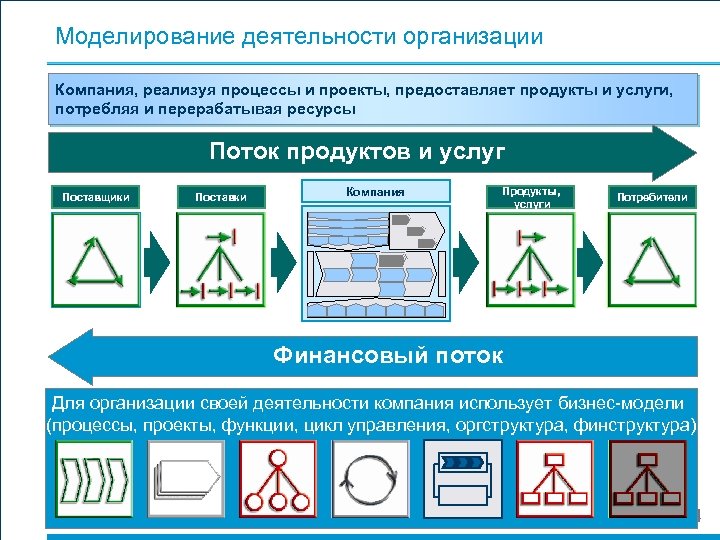 Моделирование деятельности организации

Компания, реализуя процессы и проекты, предоставляет продукты и услуги, потребляя и перерабатывая ресурсы

Поток продуктов и услуг

Поставщики

Поставки

Компания

Продукты, услуги

Потребители

Финансовый поток

Для организации своей деятельности компания использует бизнес-модели (процессы, проекты, функции, цикл управления, оргструктура, финструктура)